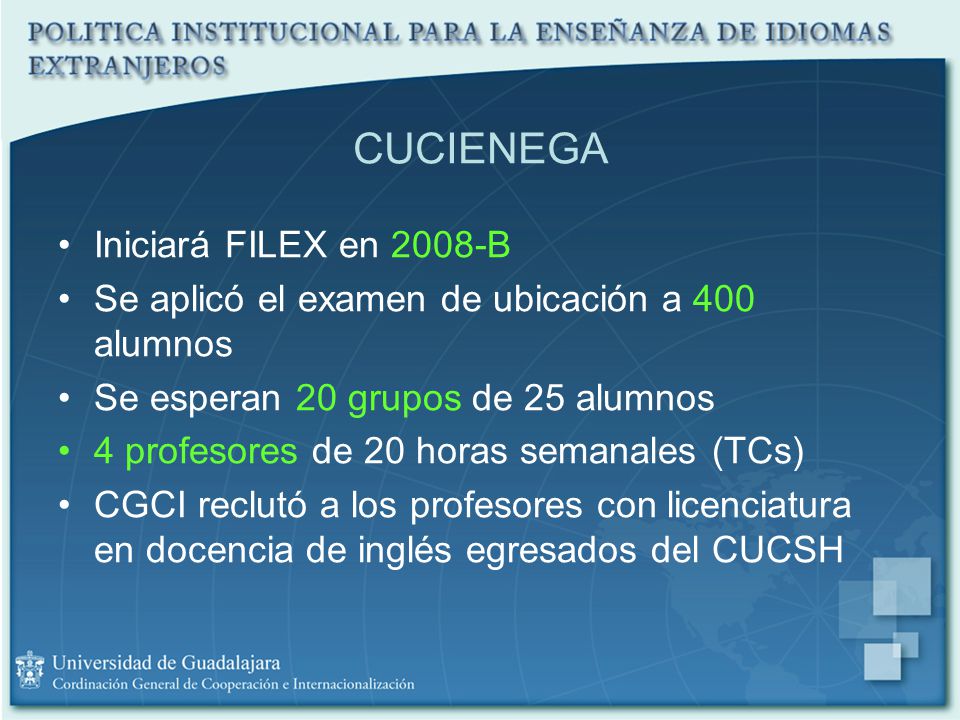 POLITICA INSTITUCIONAL PARA LA ENSEÑANZA DE IDIOMAS EXTRANJEROS

CUCIENEGA

• Iniciará FILEX en 2008-B
• Se aplicó el examen de ubicación a 400 alumnos
• Se esperan 20 grupos de 25 alumnos
• 4 profesores de 20 horas semanales (TCs)
• CGCI reclutó a los profesores con licenciatura en docencia de inglés egresados del CUCSH

Universidad de Guadalajara
Cordinación General de Cooperación e Internacionalización